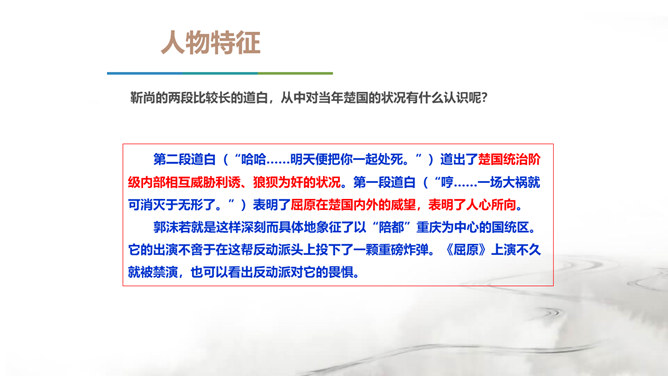 人物特征

靳尚的两段比较长的道白，从中对当年楚国的状况有什么认识呢？

第二段道白（“哈哈……明天便把你一起处死。”）道出了楚国统治阶级内部相互威胁利诱、狼狈为奸的状况。第一段道白（“哼……一场大祸就可消灭于无形了。”）表明了屈原在楚国内外的威望，表明了人心所向。

郭沫若就是这样深刻而具体地象征了以“陪都”重庆为中心的国统区。它的出演不啻于在这帮反动派头上投下了一颗重磅炸弹。《屈原》上演不久就被禁演，也可以看出反动派对它的畏惧。